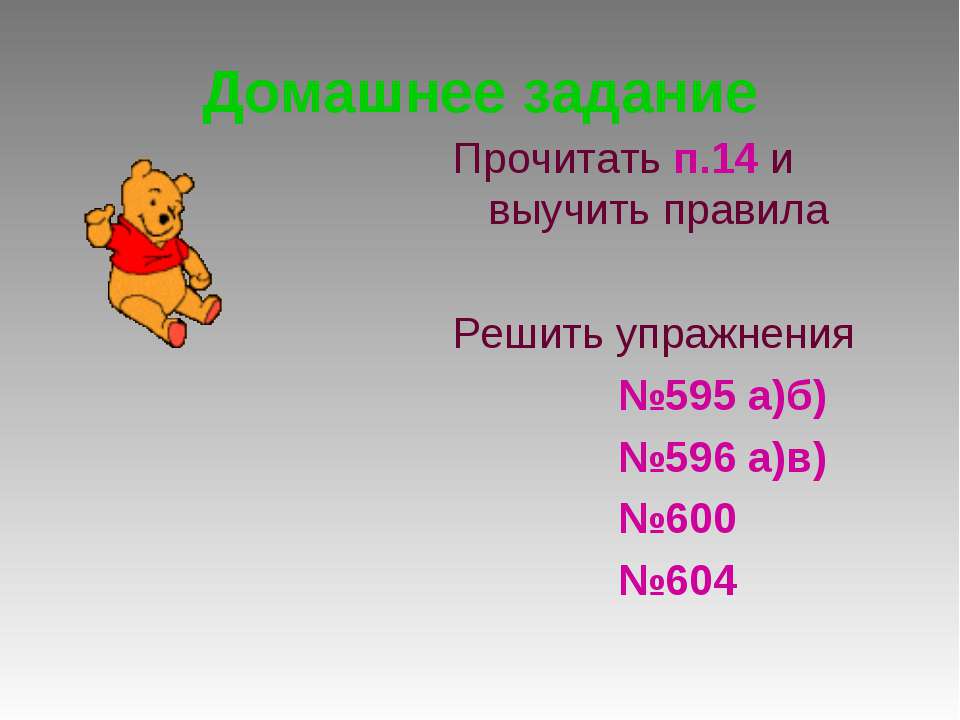 Домашнее задание

Прочитать п.14 и выучить правила

Решить упражнения

№595 а)б)

№596 а)в)

№600

№604